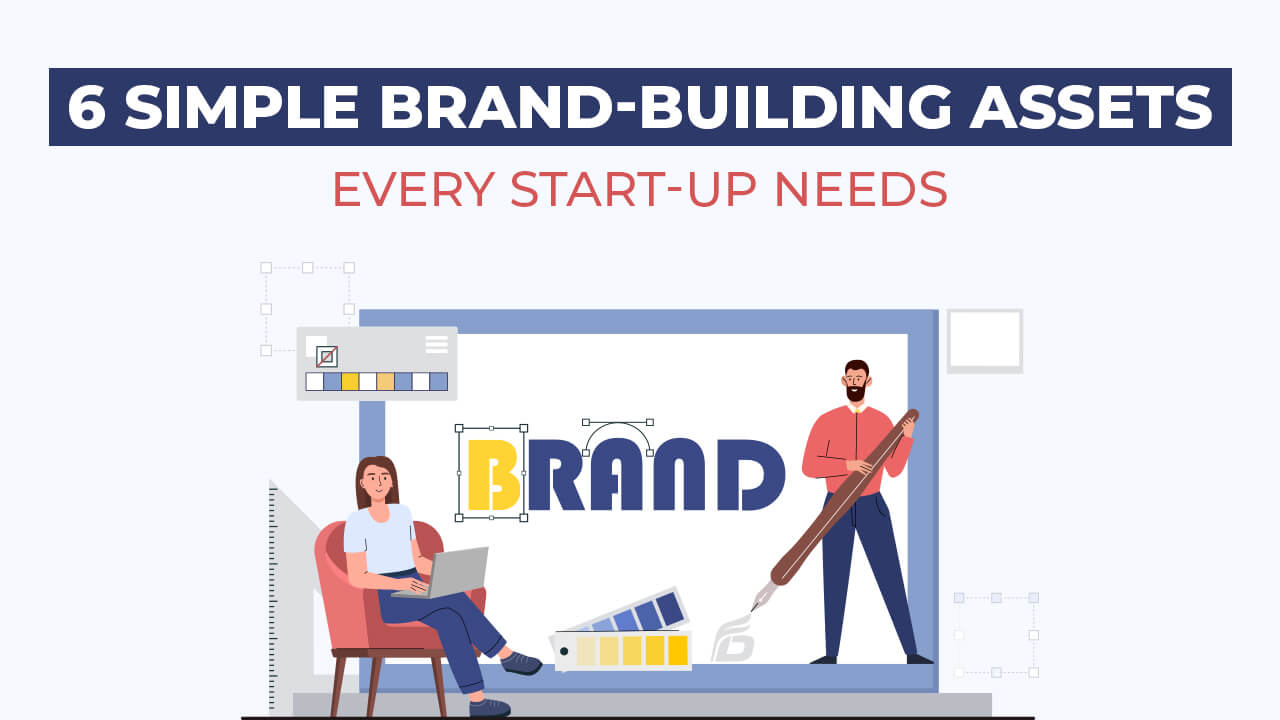 6 SIMPLE BRAND-BUILDING ASSETS

EVERY START-UP NEEDS

BRAND